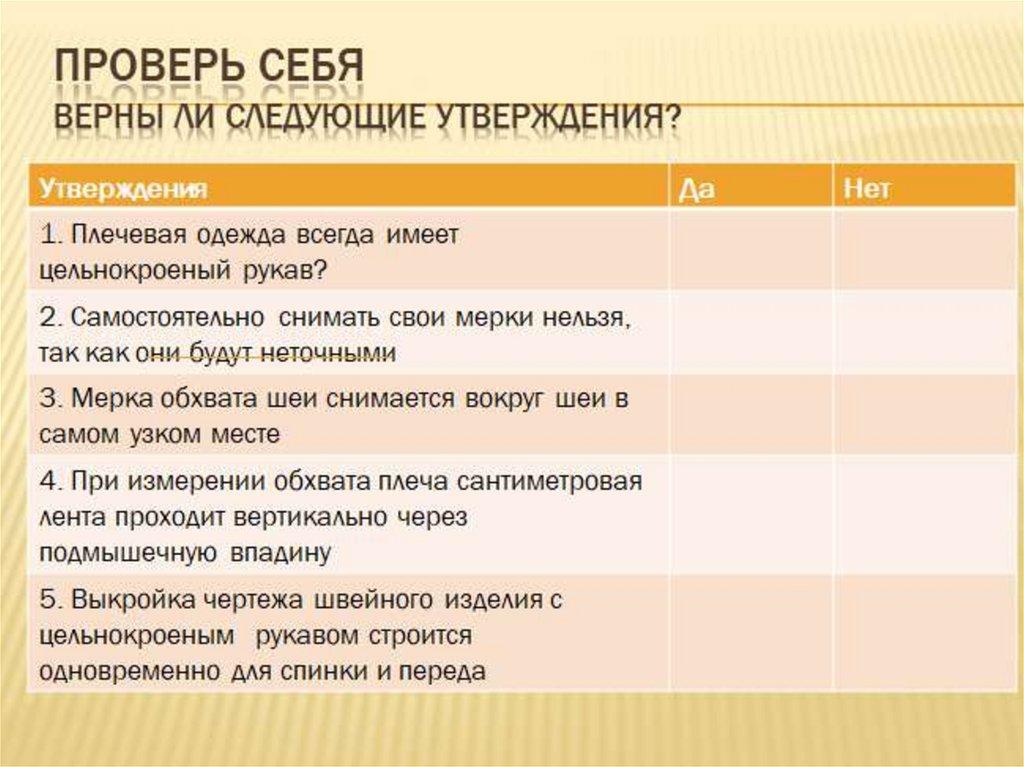 ПРОВЕРЬ СЕБЯ
ВЕРНЫ ЛИ СЛЕДУЮЩИЕ УТВЕРЖДЕНИЯ?

| Утверждения | Да | Нет |
|---|---|---|
| 1. Плечевая одежда всегда имеет цельнокроеный рукав? | | |
| 2. Самостоятельно снимать свои мерки нельзя, так как они будут неточными | | |
| 3. Мерка обхвата шеи снимается вокруг шеи в самом узком месте | | |
| 4. При измерении обхвата плеча сантиметровая лента проходит вертикально через подмышечную впадину | | |
| 5. Выкройка чертежа швейного изделия с цельнокроеным рукавом строится одновременно для спинки и переда | | |